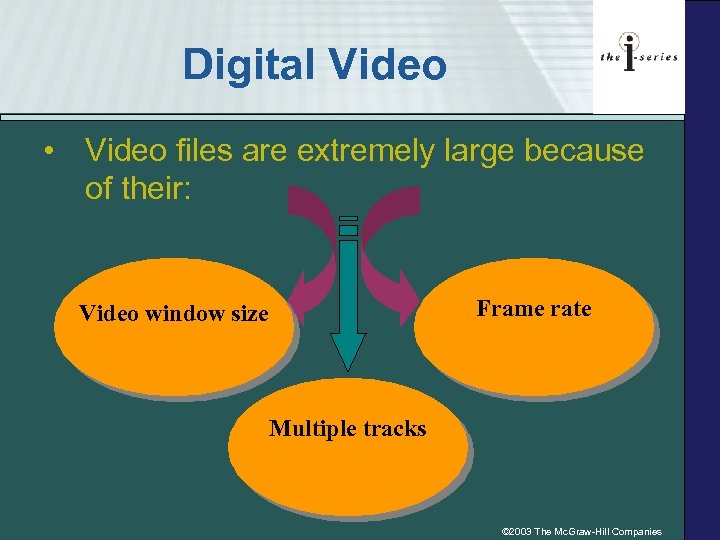 Digital Video

the i-series

• Video files are extremely large because of their:

Video window size

Frame rate

Multiple tracks

©2003 The McGraw-Hill Companies